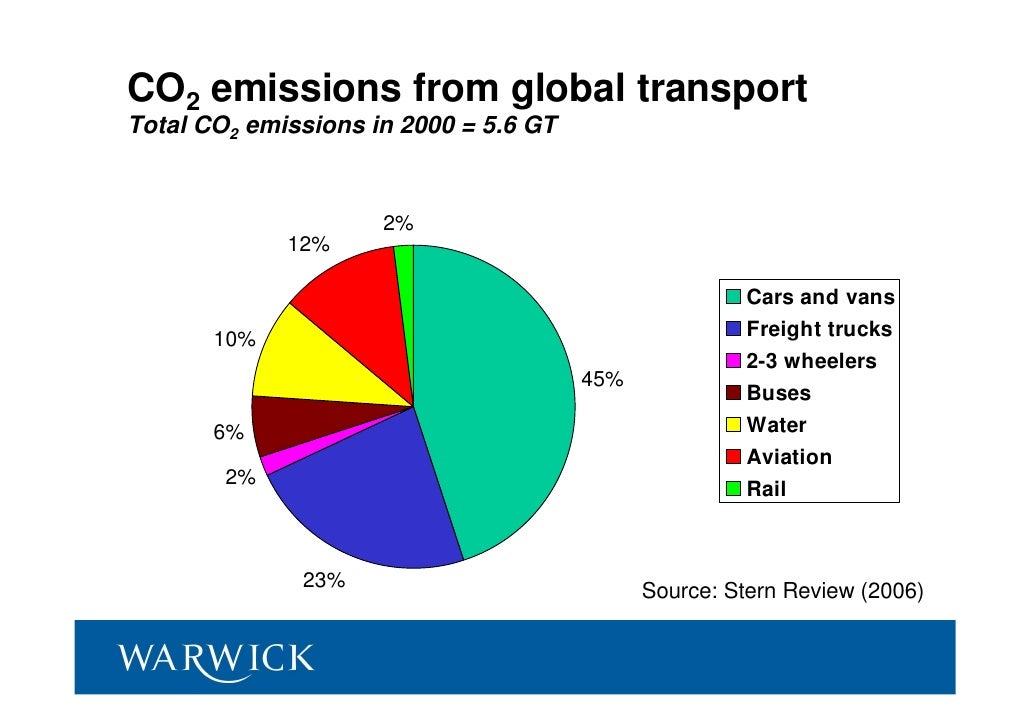 $CO_2$ emissions from global transport
Total $CO_2$ emissions in 2000 = 5.6 GT

2%
12%
10%
6%
2%
23%
45%

Cars and vans
Freight trucks
2-3 wheelers
Buses
Water
Aviation
Rail

Source: Stern Review (2006)

WARWICK